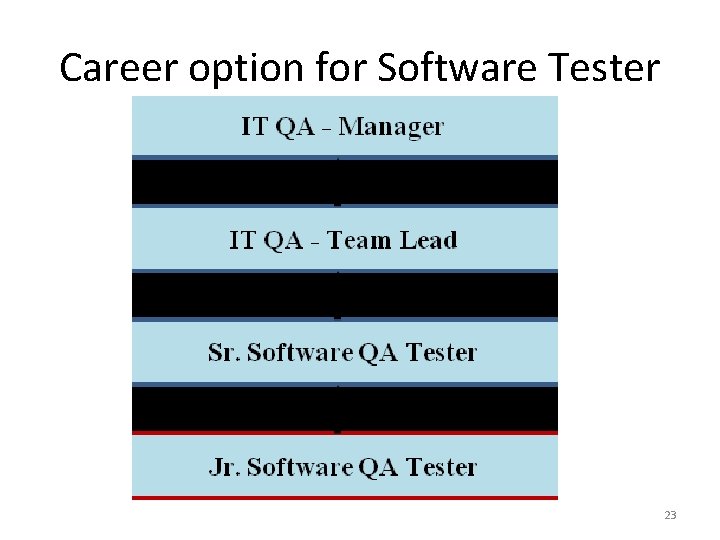 Career option for Software Tester

IT QA - Manager

IT QA - Team Lead

Sr. Software QA Tester

Jr. Software QA Tester

23